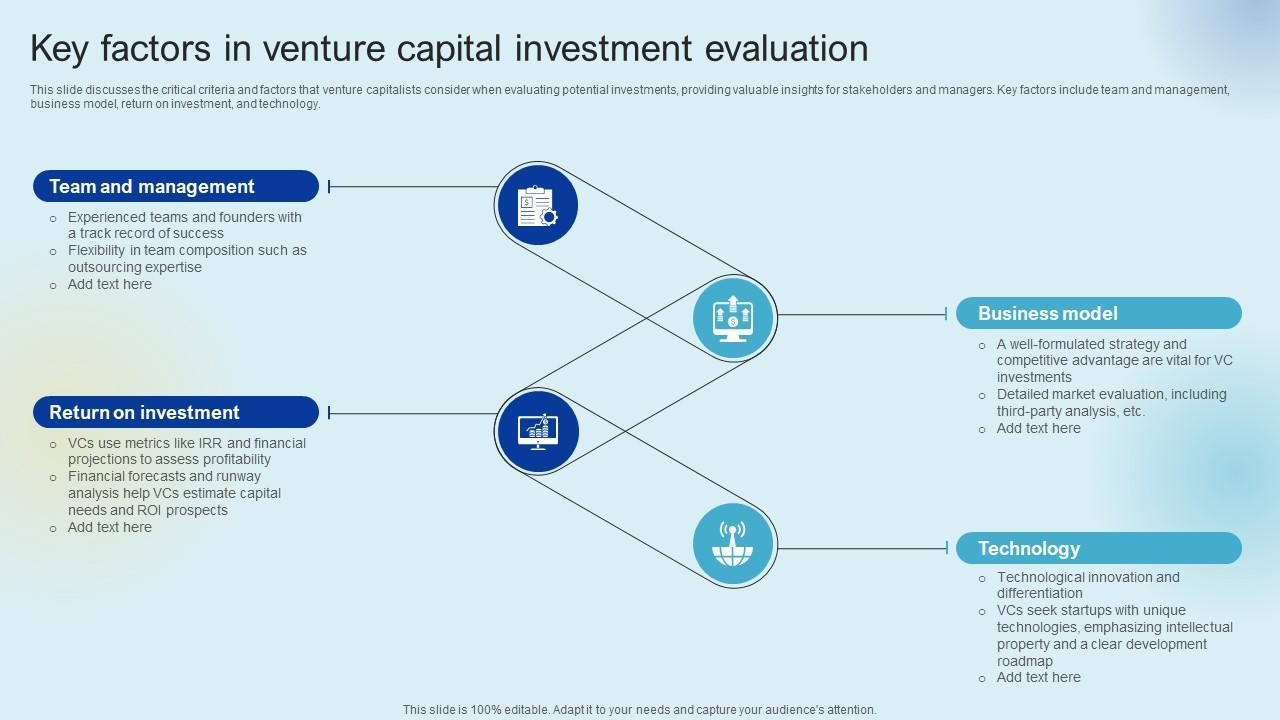 Key factors in venture capital investment evaluation

This slide discusses the critical criteria and factors that venture capitalists consider when evaluating potential investments, providing valuable insights for stakeholders and managers. Key factors include team and management, business model, return on investment, and technology.

Team and management

- Experienced teams and founders with a track record of success
- Flexibility in team composition such as outsourcing expertise
- Add text here

Return on investment

- VCs use metrics like IRR and financial projections to assess profitability
- Financial forecasts and runway analysis help VCs estimate capital needs and ROI prospects
- Add text here

Business model

- A well-formulated strategy and competitive advantage are vital for VC investments
- Detailed market evaluation, including third-party analysis, etc.
- Add text here

Technology

- Technological innovation and differentiation
- VCs seek startups with unique technologies, emphasizing intellectual property and a clear development roadmap
- Add text here

This slide is 100% editable. Adapt it to your needs and capture your audience's attention.